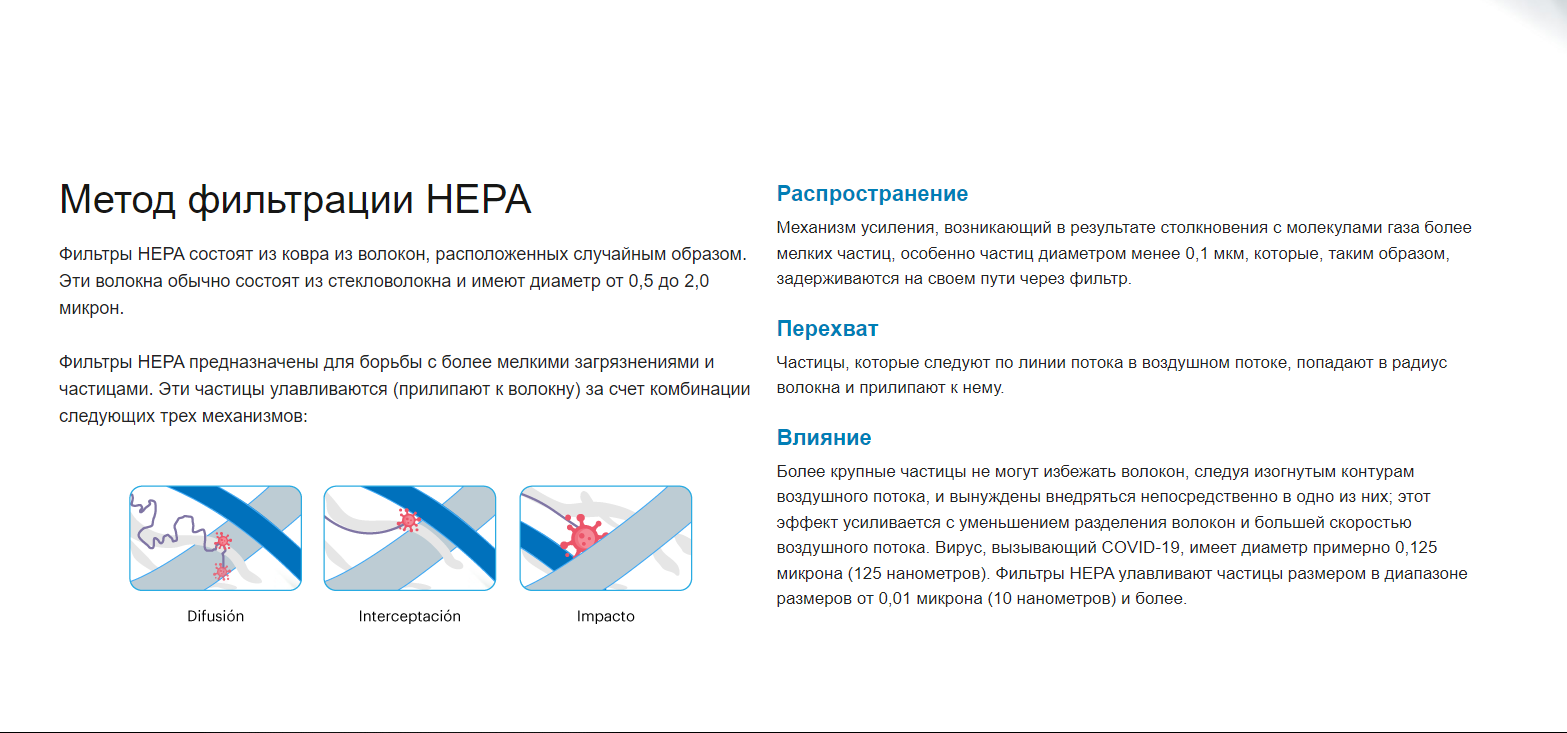 Метод фильтрации HEPA

Фильтры HEPA состоят из ковра из волокон, расположенных случайным образом. Эти волокна обычно состоят из стекловолокна и имеют диаметр от 0,5 до 2,0 микрон.

Фильтры HEPA предназначены для борьбы с более мелкими загрязнениями и частицами. Эти частицы улавливаются (прилипают к волокну) за счет комбинации следующих трех механизмов:

Difusión

Interceptación

Impacto

Распространение

Механизм усиления, возникающий в результате столкновения с молекулами газа более мелких частиц, особенно частиц диаметром менее 0,1 мкм, которые, таким образом, задерживаются на своем пути через фильтр.

Перехват

Частицы, которые следуют по линии потока в воздушном потоке, попадают в радиус волокна и прилипают к нему.

Влияние

Более крупные частицы не могут избежать волокон, следуя изогнутым контурам воздушного потока, и вынуждены внедряться непосредственно в одно из них; этот эффект усиливается с уменьшением разделения волокон и большей скоростью воздушного потока. Вирус, вызывающий COVID-19, имеет диаметр примерно 0,125 микрона (125 нанометров). Фильтры HEPA улавливают частицы размером в диапазоне размеров от 0,01 микрона (10 нанометров) и более.